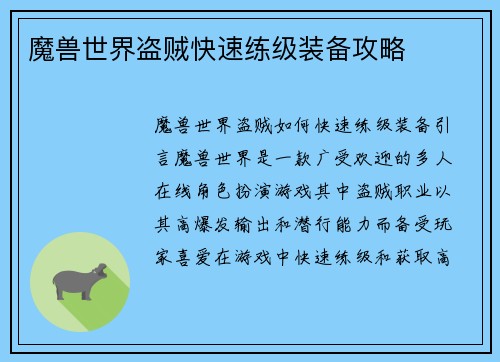 魔兽世界盗贼快速练级装备攻略

魔兽世界盗贼如何快速练级装备引言魔兽世界是一款广受欢迎的多人在线角色扮演游戏其中盗贼职业以其高爆发输出和潜行能力而备受玩家喜爱在游戏中快速练级和获取高